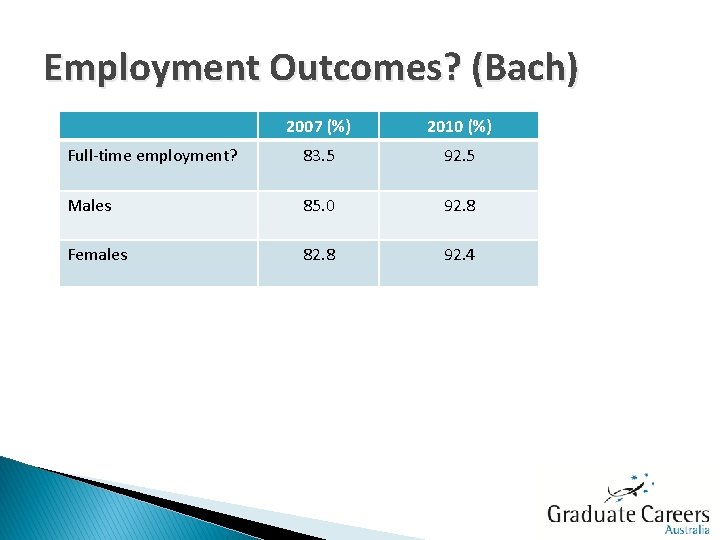 Employment Outcomes? (Bach)

| | 2007 (%) | 2010 (%) |
|---|---|---|
| Full-time employment? | 83.5 | 92.5 |
| Males | 85.0 | 92.8 |
| Females | 82.8 | 92.4 |

Graduate Careers
Australia